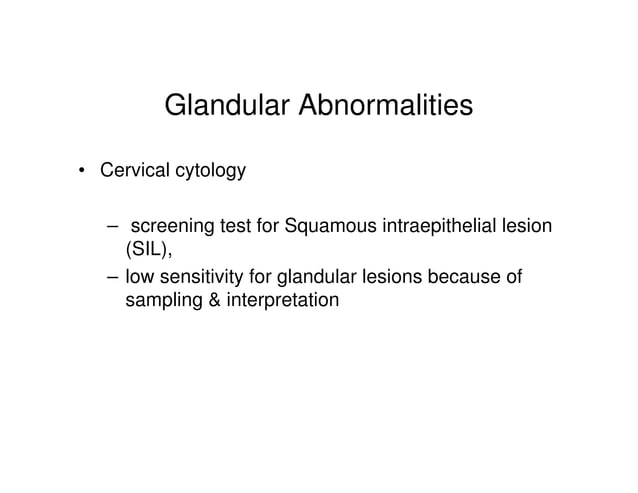 Glandular Abnormalities

• Cervical cytology

– screening test for Squamous intraepithelial lesion (SIL),
– low sensitivity for glandular lesions because of sampling & interpretation